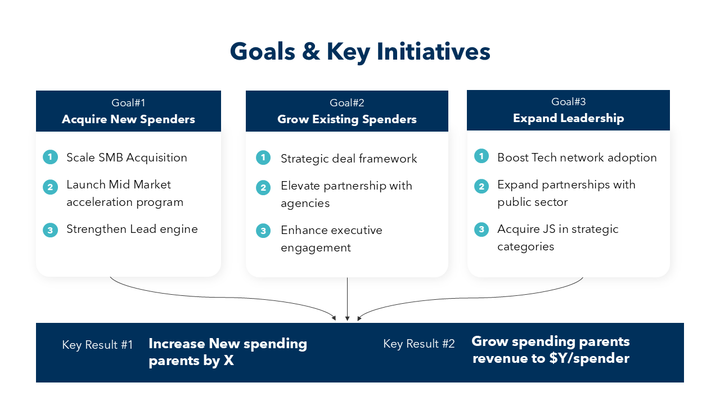 Goals & Key Initiatives

Goal#1
Acquire New Spenders

1 Scale SMB Acquisition
2 Launch Mid Market acceleration program
3 Strengthen Lead engine

Goal#2
Grow Existing Spenders

1 Strategic deal framework
2 Elevate partnership with agencies
3 Enhance executive engagement

Goal#3
Expand Leadership

1 Boost Tech network adoption
2 Expand partnerships with public sector
3 Acquire JS in strategic categories

Key Result #1 Increase New spending parents by X

Key Result #2 Grow spending parents revenue to $Y/spender